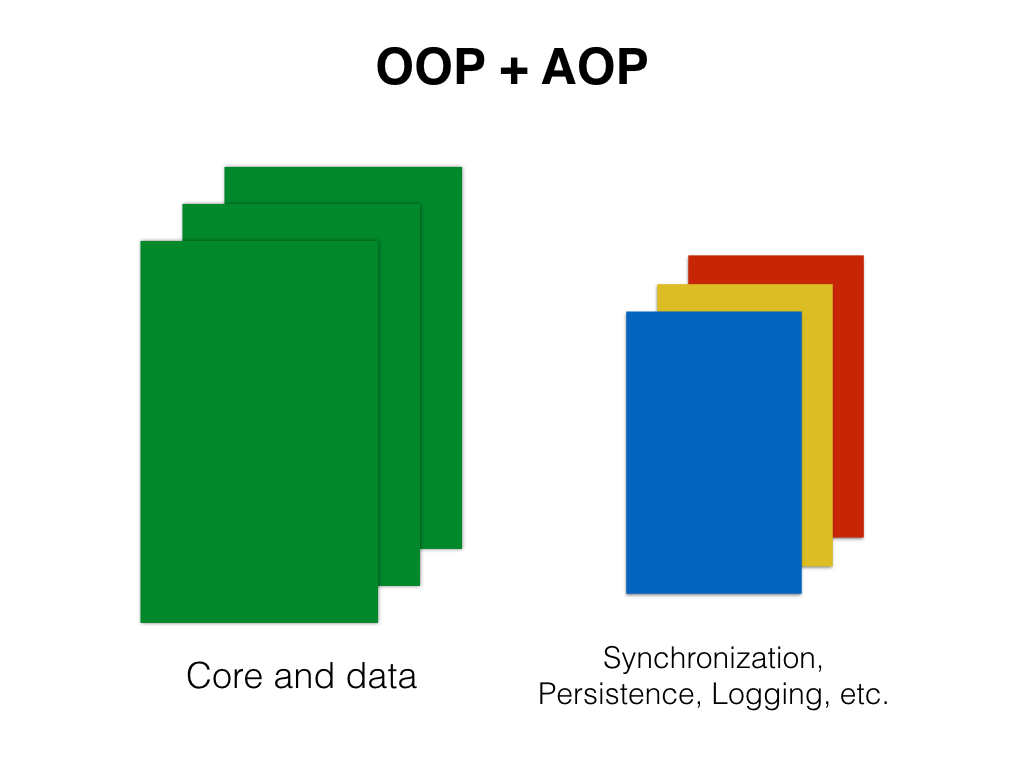 OOP + AOP

Core and data

Synchronization, Persistence, Logging, etc.